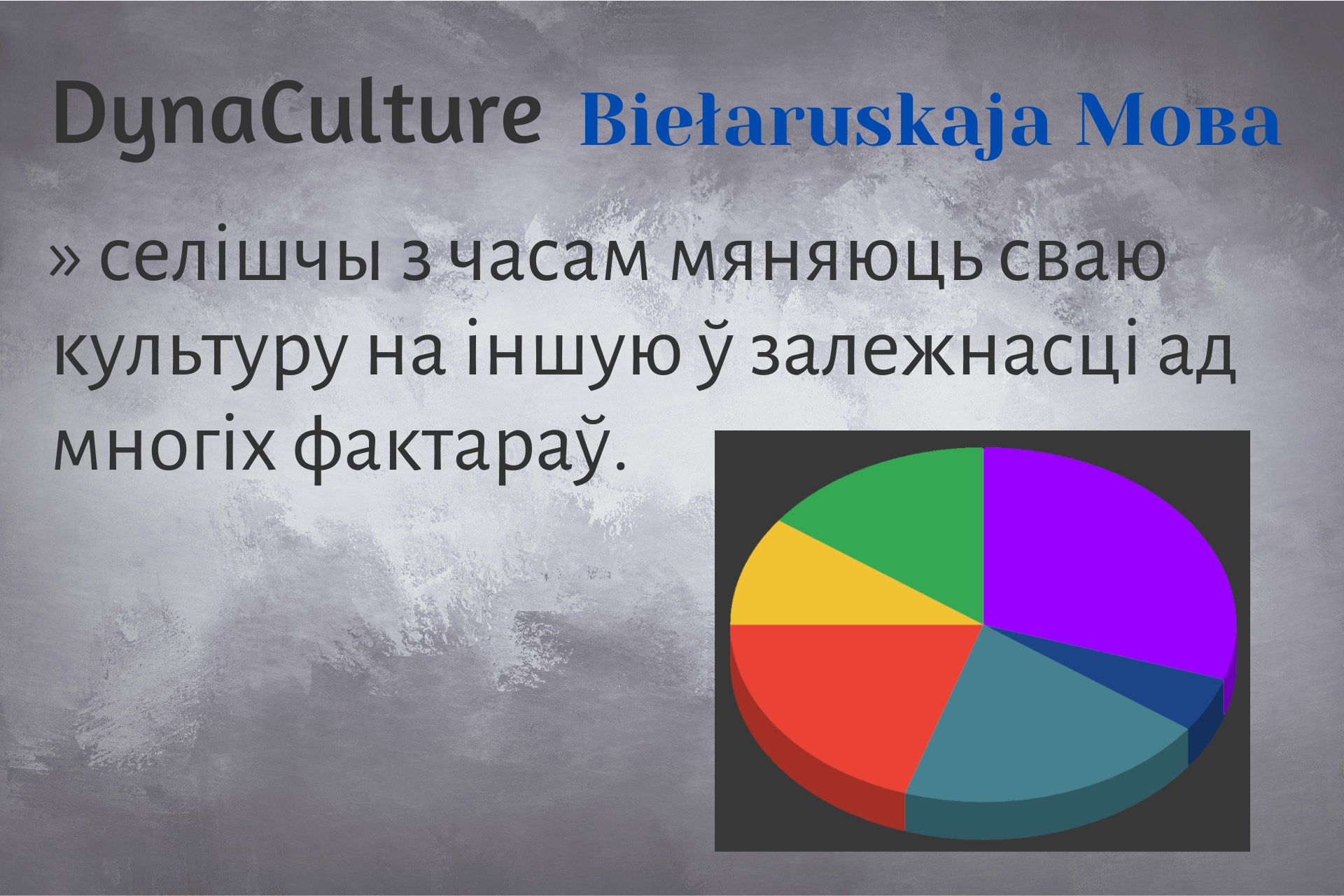 DynaCulture Biełaruskaja Мова

» селішчы з часам мяняюць сваю культуру на іншую ў залежнасці ад многіх фактараў.